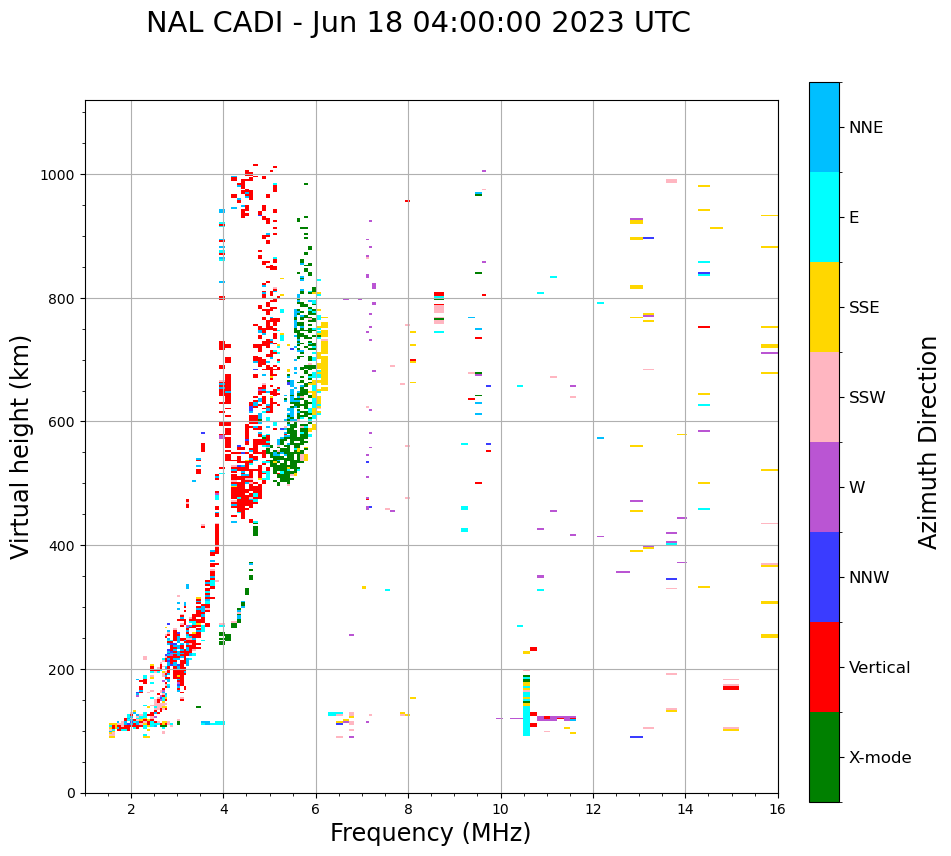 NAL CADI - Jun 18 04:00:00 2023 UTC

Virtual height (km)

1000
800
600
400
200
0

2
4
6
8
10
12
14
16

Frequency (MHz)

NNE
E
SSE
SSW
W
NNW
Vertical
X-mode

Azimuth Direction